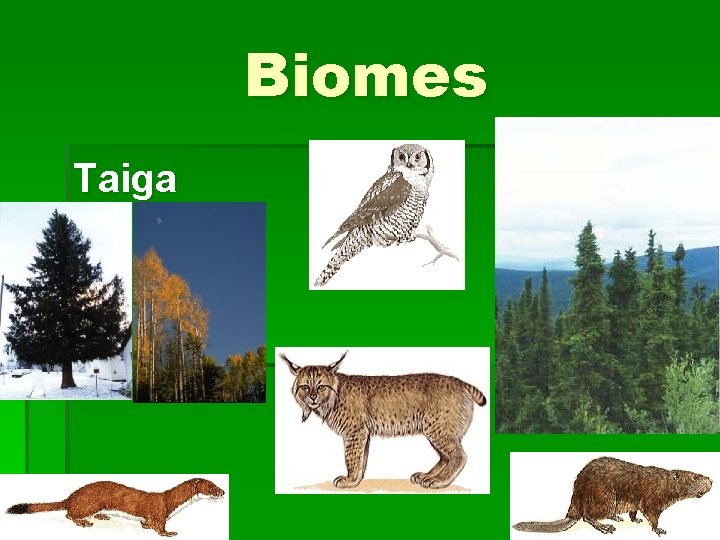 Biomes

Taiga